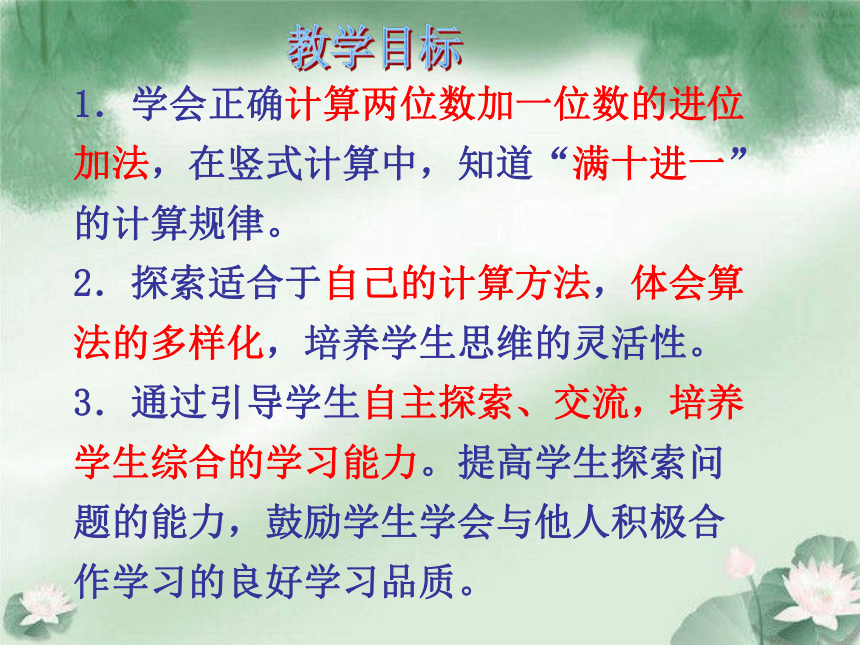 教学目标

1．学会正确计算两位数加一位数的进位加法，在竖式计算中，知道“满十进一”的计算规律。

2．探索适合于自己的计算方法，体会算法的多样化，培养学生思维的灵活性。

3．通过引导学生自主探索、交流，培养学生综合的学习能力。提高学生探索问题的能力，鼓励学生学会与他人积极合作学习的良好学习品质。